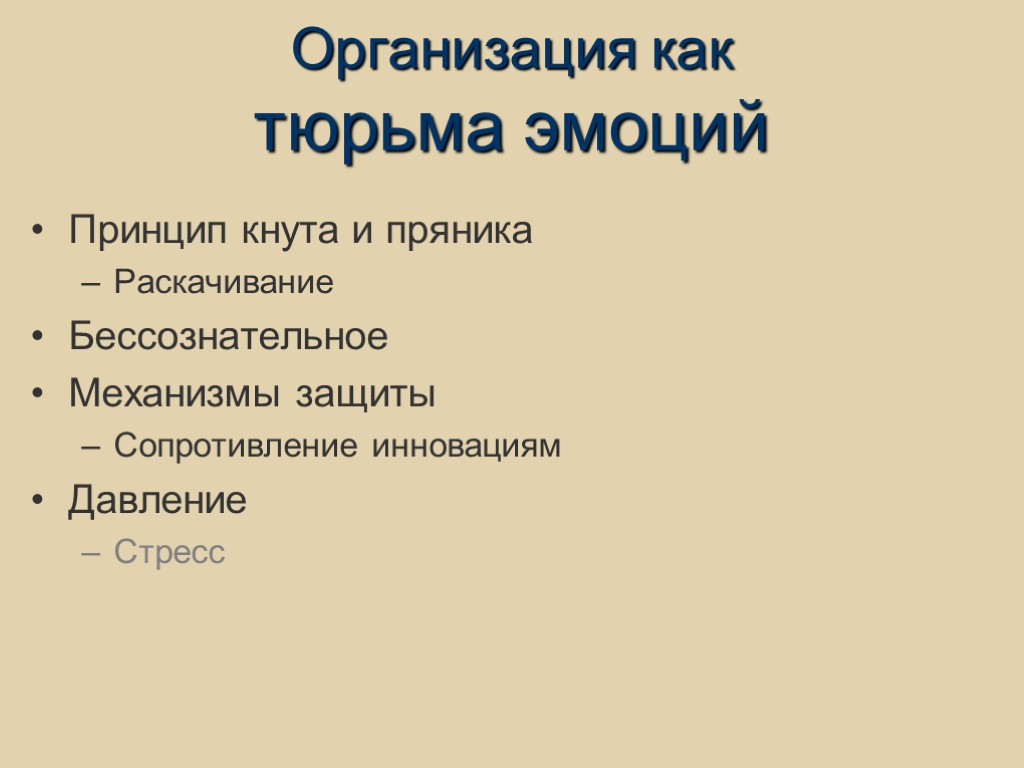 Организация как
тюрьма эмоций

• Принцип кнута и пряника
– Раскачивание
• Бессознательное
• Механизмы защиты
– Сопротивление инновациям
• Давление
– Стресс